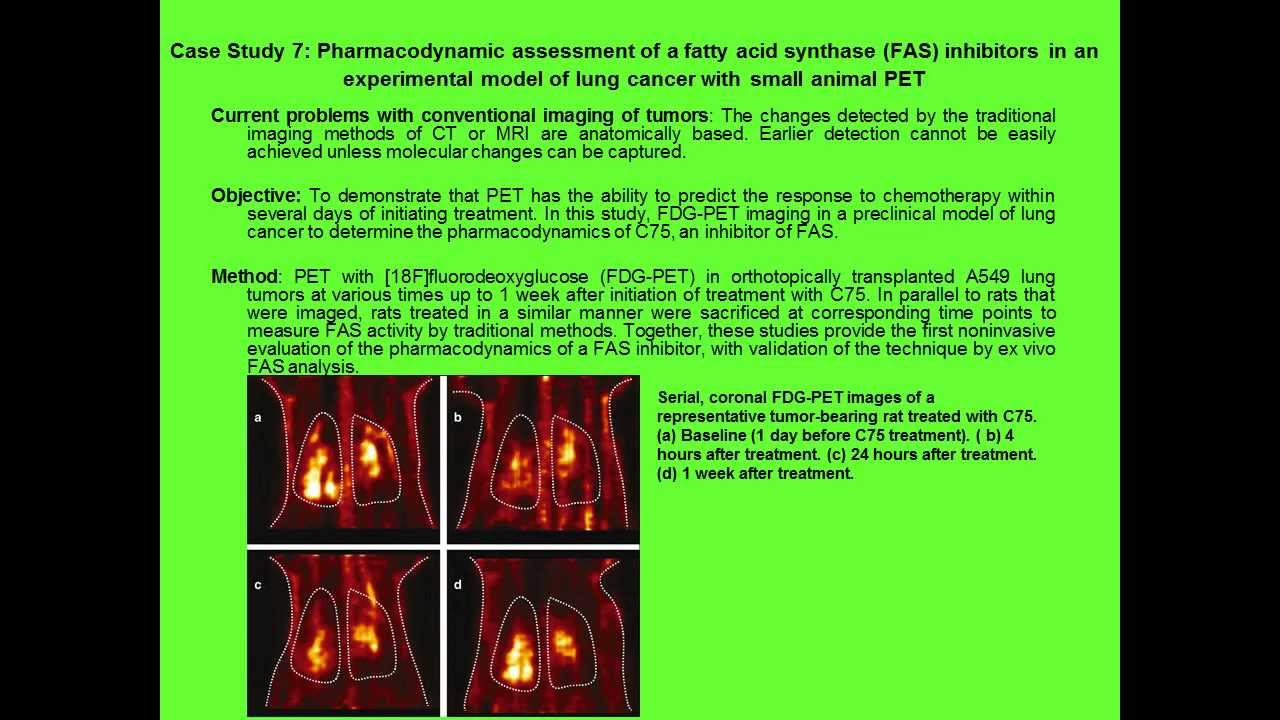 Case Study 7: Pharmacodynamic assessment of a fatty acid synthase (FAS) inhibitors in an experimental model of lung cancer with small animal PET

Current problems with conventional imaging of tumors: The changes detected by the traditional imaging methods of CT or MRI are anatomically based. Earlier detection cannot be easily achieved unless molecular changes can be captured.

Objective: To demonstrate that PET has the ability to predict the response to chemotherapy within several days of initiating treatment. In this study, FDG-PET imaging in a preclinical model of lung cancer to determine the pharmacodynamics of C75, an inhibitor of FAS.

Method: PET with [18F]fluorodeoxyglucose (FDG-PET) in orthotopically transplanted A549 lung tumors at various times up to 1 week after initiation of treatment with C75. In parallel to rats that were imaged, rats treated in a similar manner were sacrificed at corresponding time points to measure FAS activity by traditional methods. Together, these studies provide the first noninvasive evaluation of the pharmacodynamics of a FAS inhibitor, with validation of the technique by ex vivo FAS analysis.

a

b

c

d

Serial, coronal FDG-PET images of a representative tumor-bearing rat treated with C75. (a) Baseline (1 day before C75 treatment). ( b) 4 hours after treatment. (c) 24 hours after treatment. (d) 1 week after treatment.